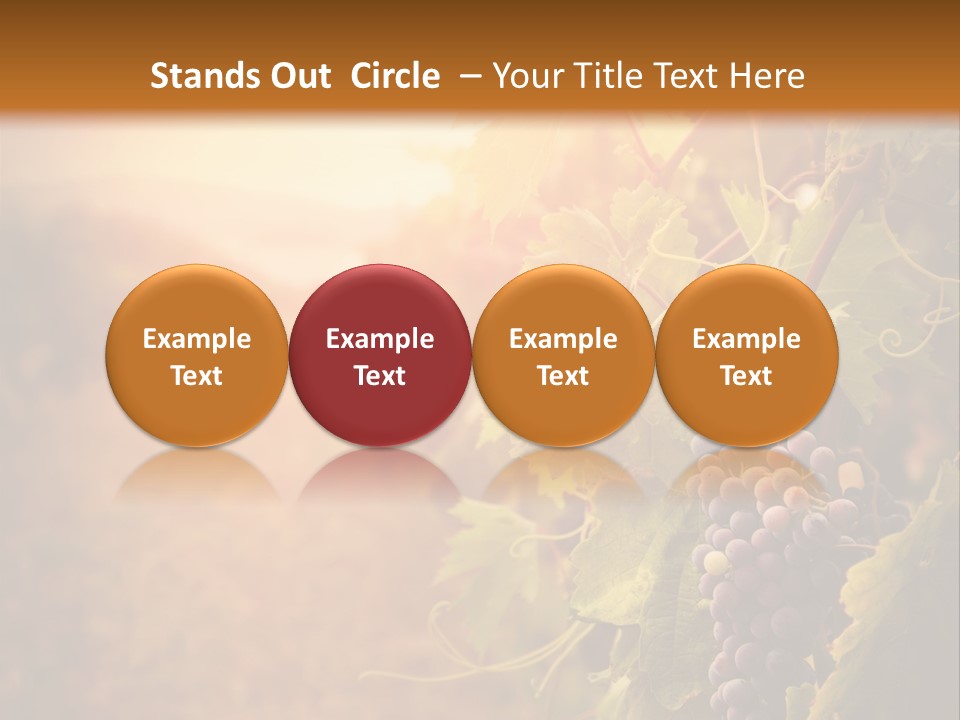 Stands Out Circle – Your Title Text Here

Example Text

Example Text

Example Text

Example Text